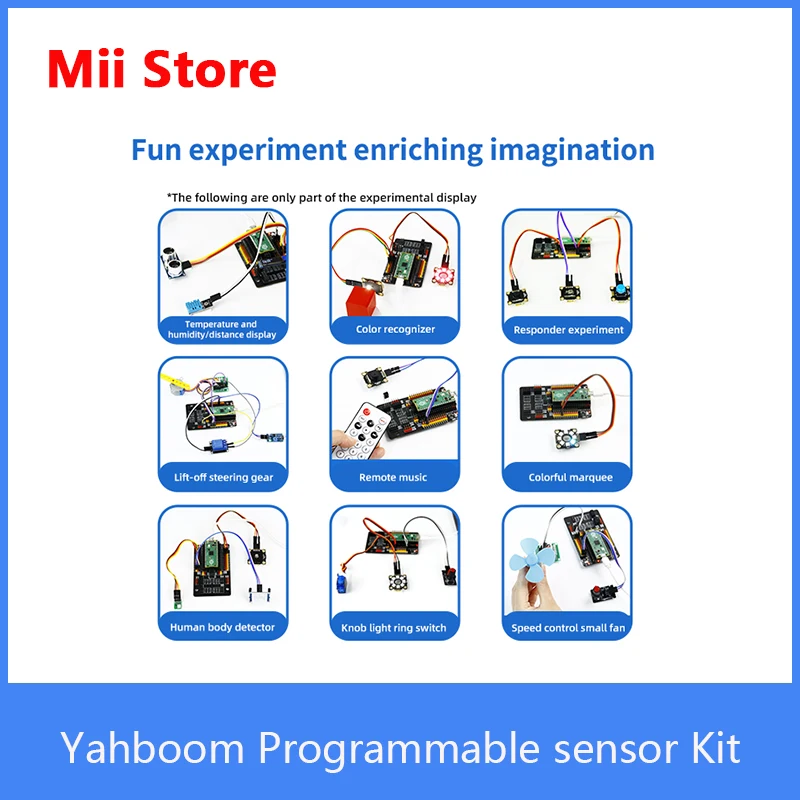 Mii Store

Fun experiment enriching imagination

*The following are only part of the experimental display

Temperature and humidity/distance display

Color recognizer

Responder experiment

Lift-off steering gear

Remote music

Colorful marquee

Human body detector

Knob light ring switch

Speed control small fan

Yahboom Programmable sensor Kit